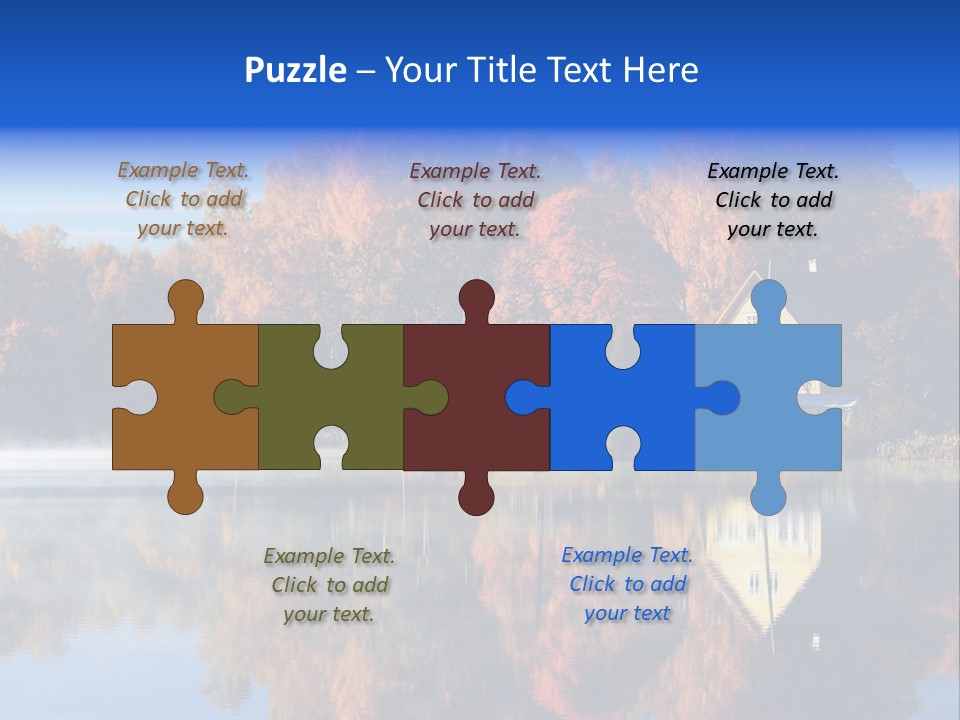 Puzzle – Your Title Text Here

Example Text. Click to add your text.

Example Text. Click to add your text.

Example Text. Click to add your text.

Example Text. Click to add your text.

Example Text. Click to add your text